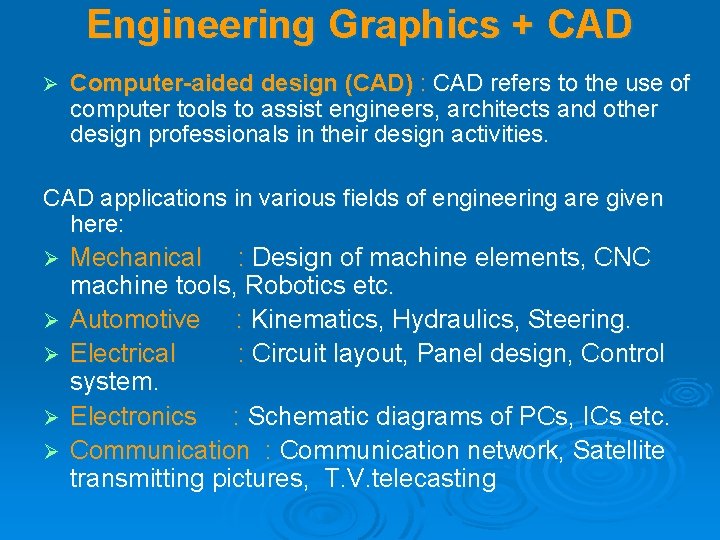 Engineering Graphics + CAD

➢ Computer-aided design (CAD) : CAD refers to the use of computer tools to assist engineers, architects and other design professionals in their design activities.

CAD applications in various fields of engineering are given here:

➢ Mechanical : Design of machine elements, CNC machine tools, Robotics etc.

➢ Automotive : Kinematics, Hydraulics, Steering.

➢ Electrical : Circuit layout, Panel design, Control system.

➢ Electronics : Schematic diagrams of PCs, ICs etc.

➢ Communication : Communication network, Satellite transmitting pictures, T.V.telecasting